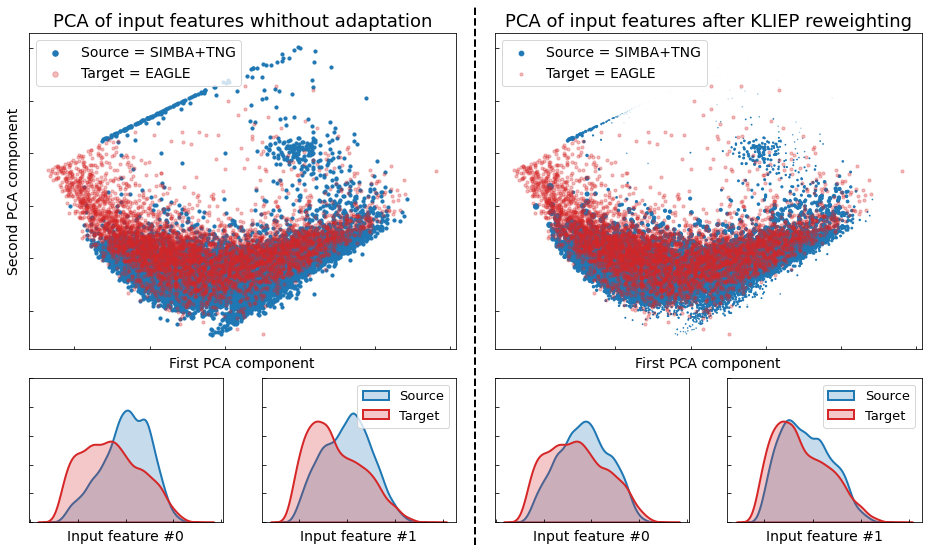 PCA of input features whithout adaptation

Source = SIMBA+TNG
Target = EAGLE

Second PCA component

First PCA component

Source
Target

Input feature #0

Input feature #1

PCA of input features after KLIEP reweighting

Source = SIMBA+TNG
Target = EAGLE

First PCA component

Source
Target

Input feature #0

Input feature #1